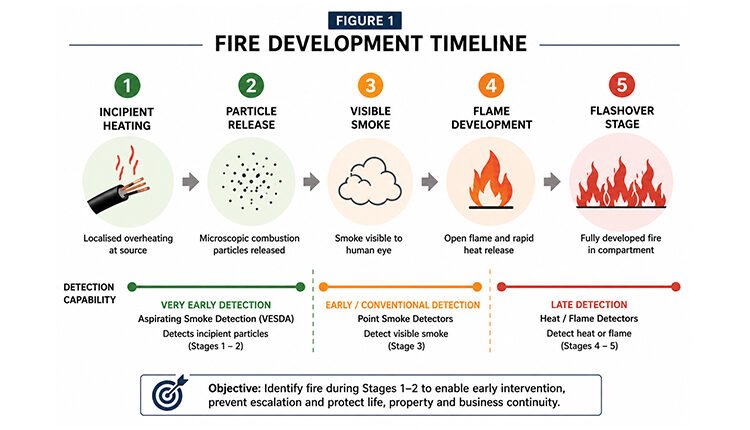 FIGURE 1

FIRE DEVELOPMENT TIMELINE

1
INCIPIENT HEATING
Localised overheating at source

2
PARTICLE RELEASE
Microscopic combustion particles released

3
VISIBLE SMOKE
Smoke visible to human eye

4
FLAME DEVELOPMENT
Open flame and rapid heat release

5
FLASHOVER STAGE
Fully developed fire in compartment

DETECTION CAPABILITY

VERY EARLY DETECTION
Aspirating Smoke Detection (VESDA)
Detects incipient particles
(Stages 1 – 2)

EARLY / CONVENTIONAL DETECTION
Point Smoke Detectors
Detect visible smoke
(Stage 3)

LATE DETECTION
Heat / Flame Detectors
Detect heat or flame
(Stages 4 – 5)

Objective: Identify fire during Stages 1–2 to enable early intervention, prevent escalation and protect life, property and business continuity.